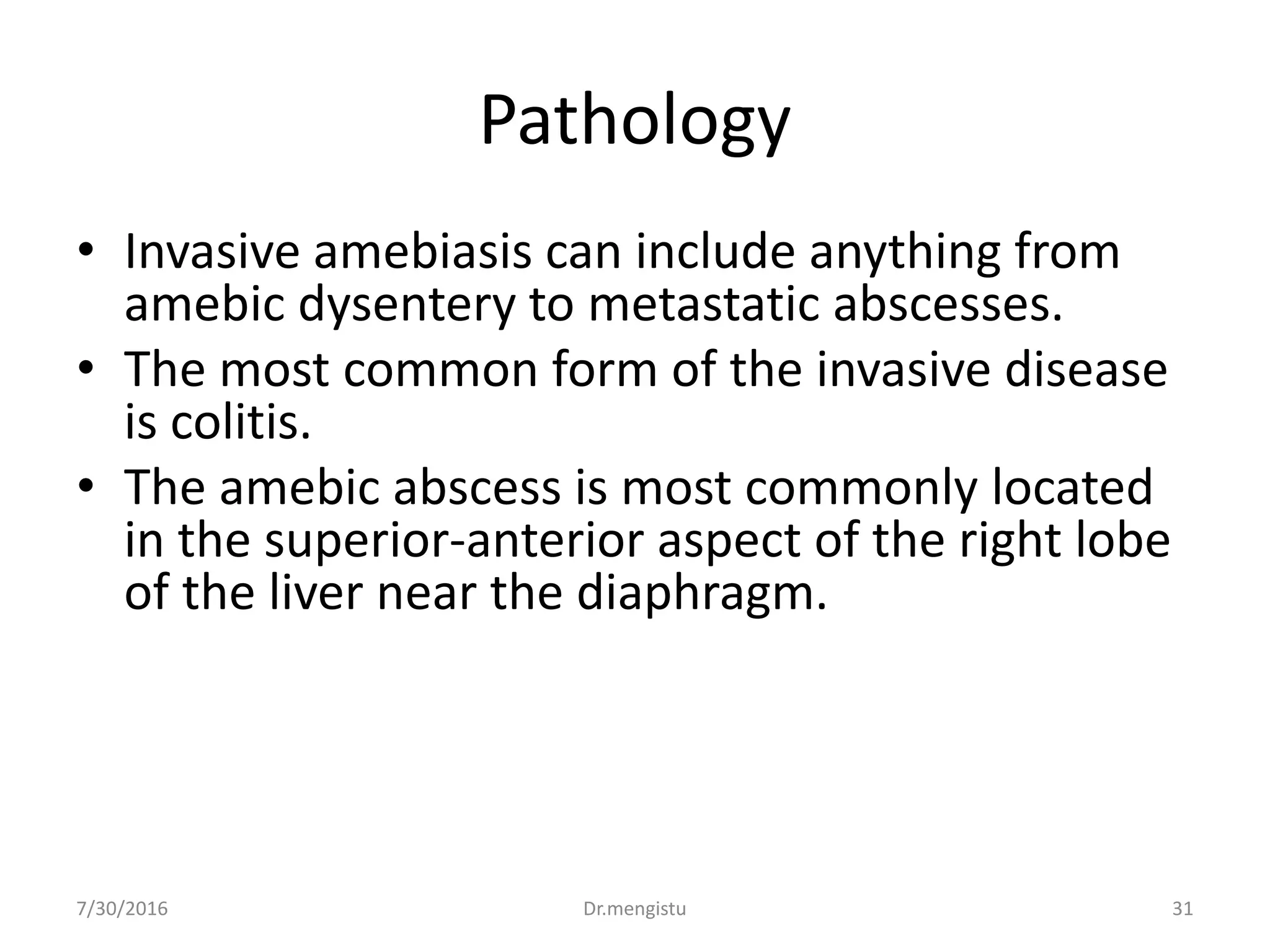 Pathology

• Invasive amebiasis can include anything from amebic dysentery to metastatic abscesses.
• The most common form of the invasive disease is colitis.
• The amebic abscess is most commonly located in the superior-anterior aspect of the right lobe of the liver near the diaphragm.

7/30/2016 Dr.mengistu 31